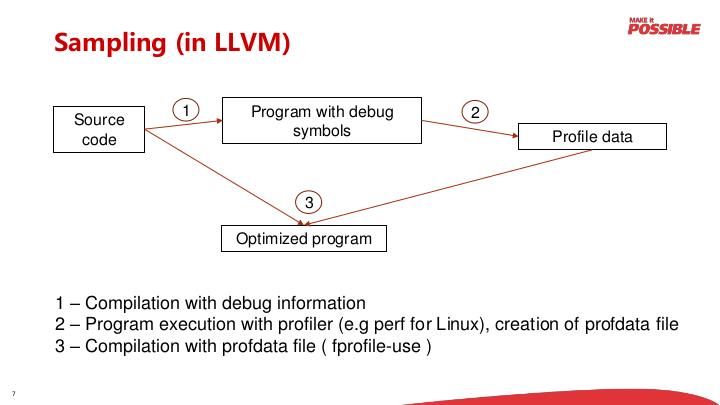 Sampling (in LLVM)

MAKE it POSSIBLE

Source code

1

Program with debug symbols

2

Profile data

3

Optimized program

1 – Compilation with debug information
2 – Program execution with profiler (e.g perf for Linux), creation of profdata file
3 – Compilation with profdata file ( fprofile-use )

7